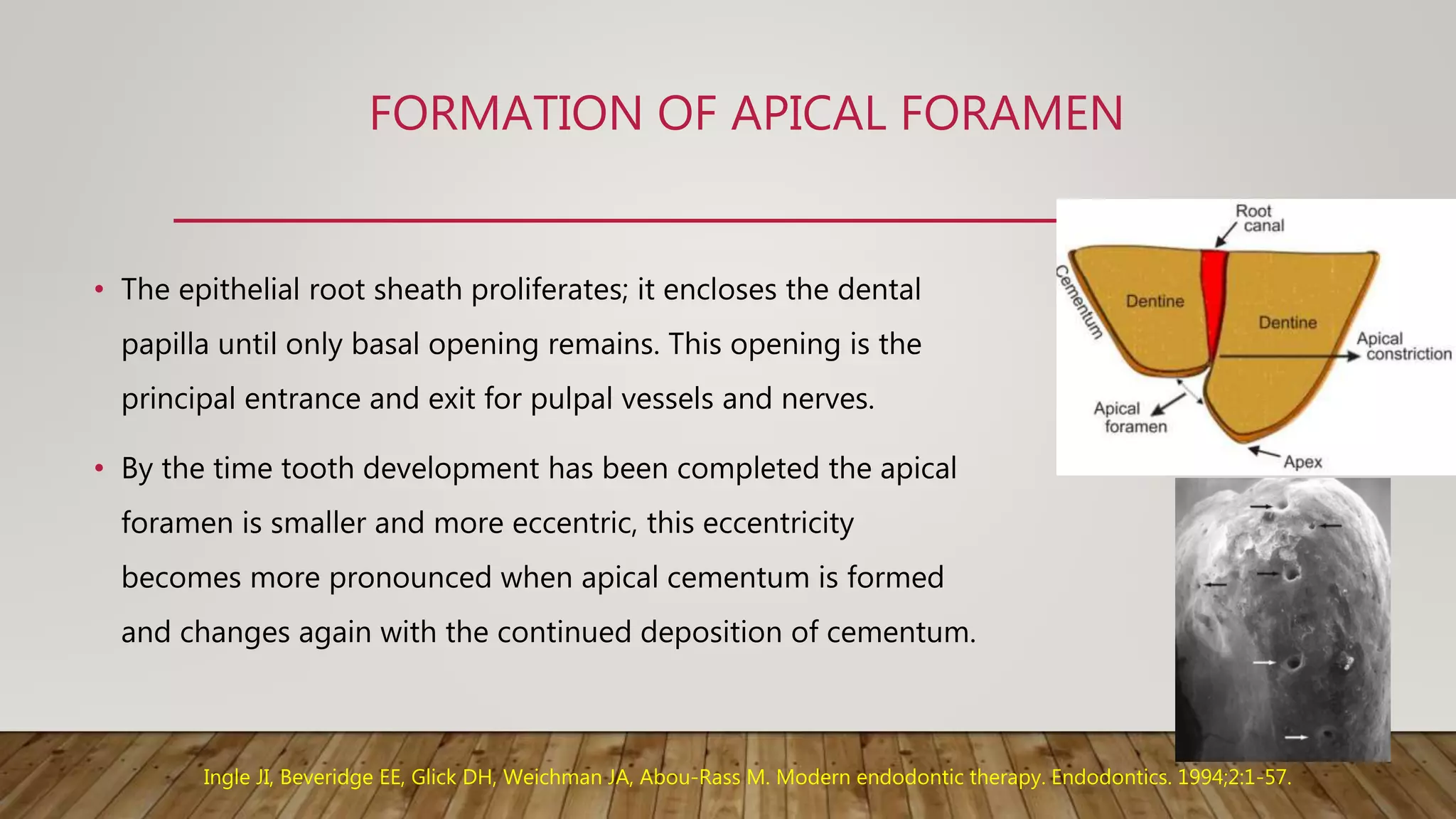 FORMATION OF APICAL FORAMEN

• The epithelial root sheath proliferates; it encloses the dental papilla until only basal opening remains. This opening is the principal entrance and exit for pulpal vessels and nerves.

• By the time tooth development has been completed the apical foramen is smaller and more eccentric, this eccentricity becomes more pronounced when apical cementum is formed and changes again with the continued deposition of cementum.

Root canal

Cementum

Dentine

Dentine

Apical constriction

Apical foramen

Apex

Ingle JI, Beveridge EE, Glick DH, Weichman JA, Abou-Rass M. Modern endodontic therapy. Endodontics. 1994;2:1-57.